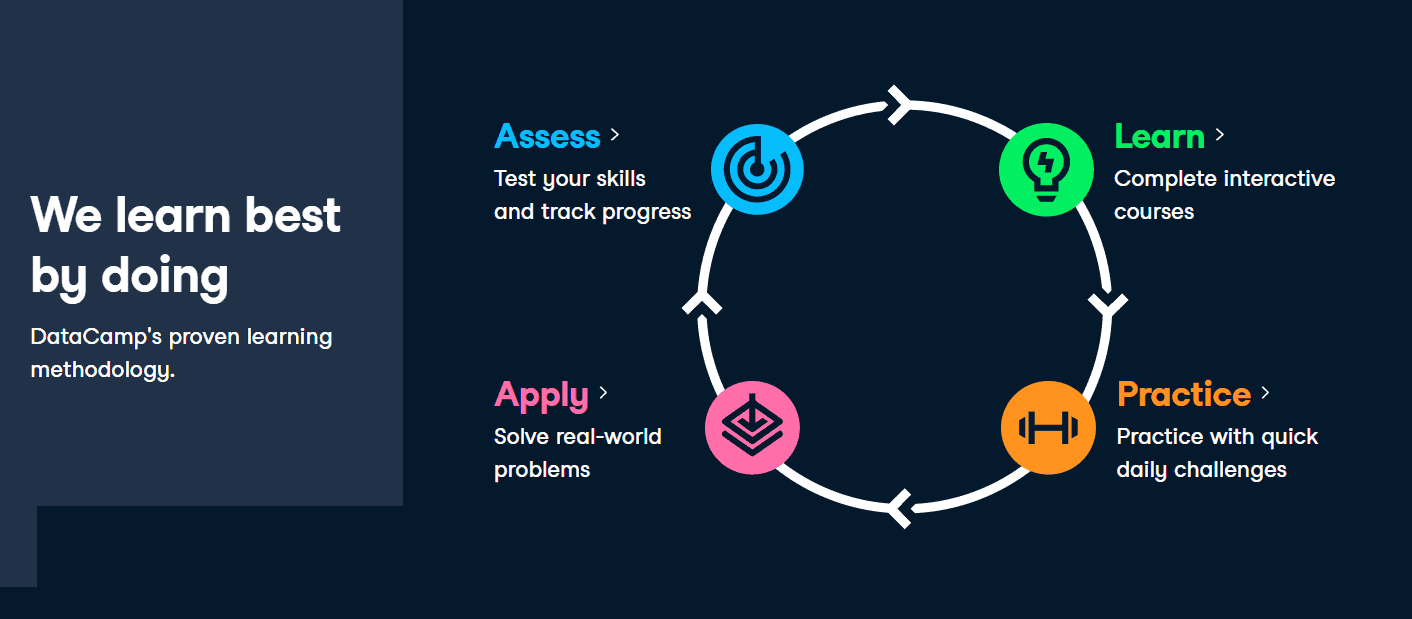 We learn best by doing

DataCamp's proven learning methodology.

Assess >
Test your skills and track progress

Learn >
Complete interactive courses

Practice >
Practice with quick daily challenges

Apply >
Solve real-world problems